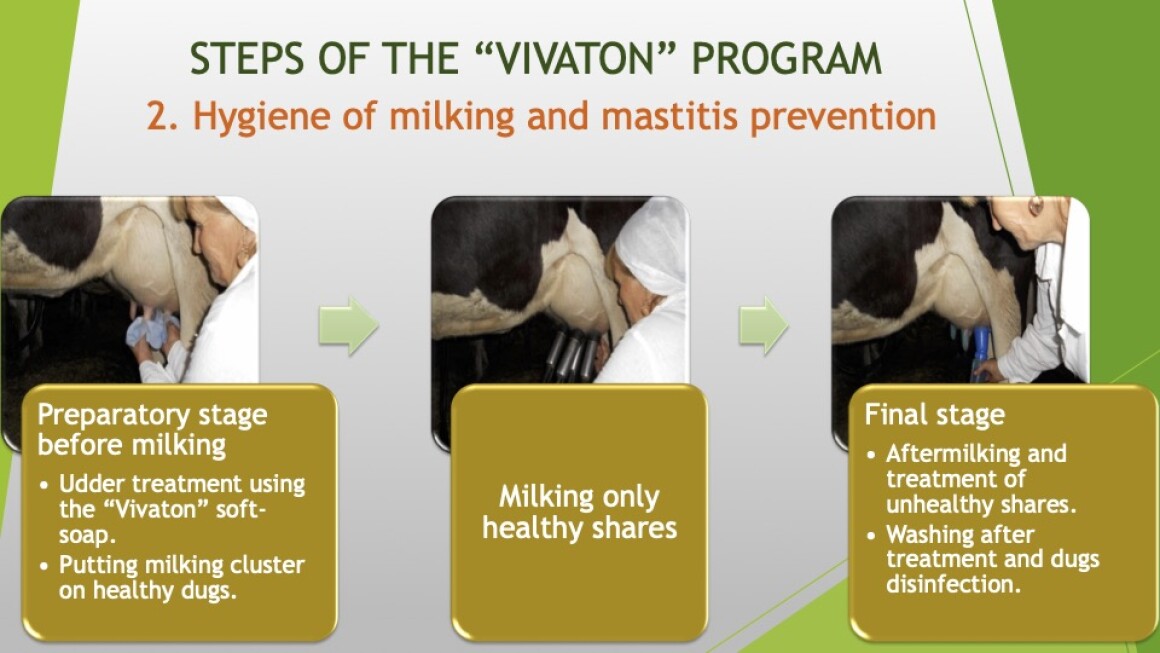 STEPS OF THE “VIVATON” PROGRAM
2. Hygiene of milking and mastitis prevention

Preparatory stage before milking
• Udder treatment using the “Vivaton” soft-soap.
• Putting milking cluster on healthy dugs.

Milking only healthy shares

Final stage
• Aftermilking and treatment of unhealthy shares.
• Washing after treatment and dugs disinfection.